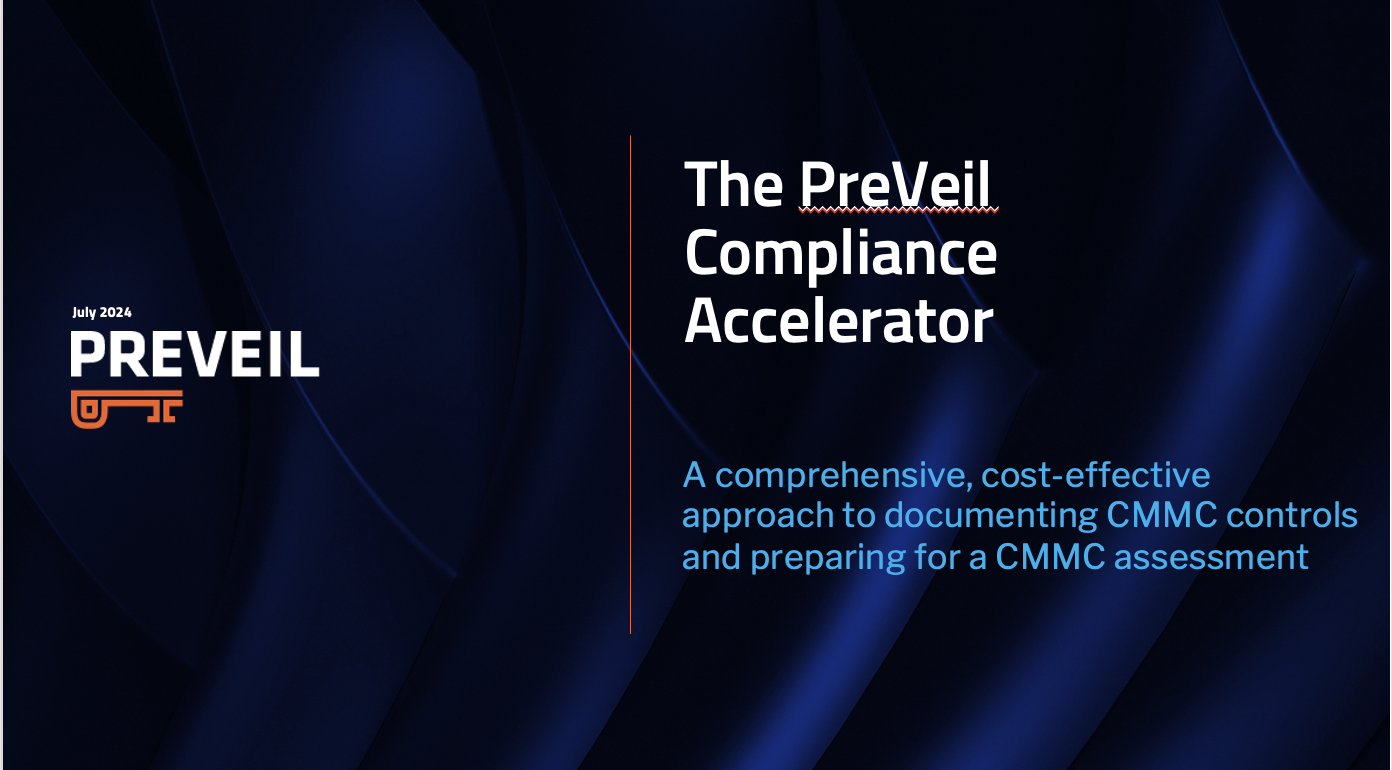 July 2024
PREVEIL

The PreVeil Compliance Accelerator

A comprehensive, cost-effective approach to documenting CMMC controls and preparing for a CMMC assessment